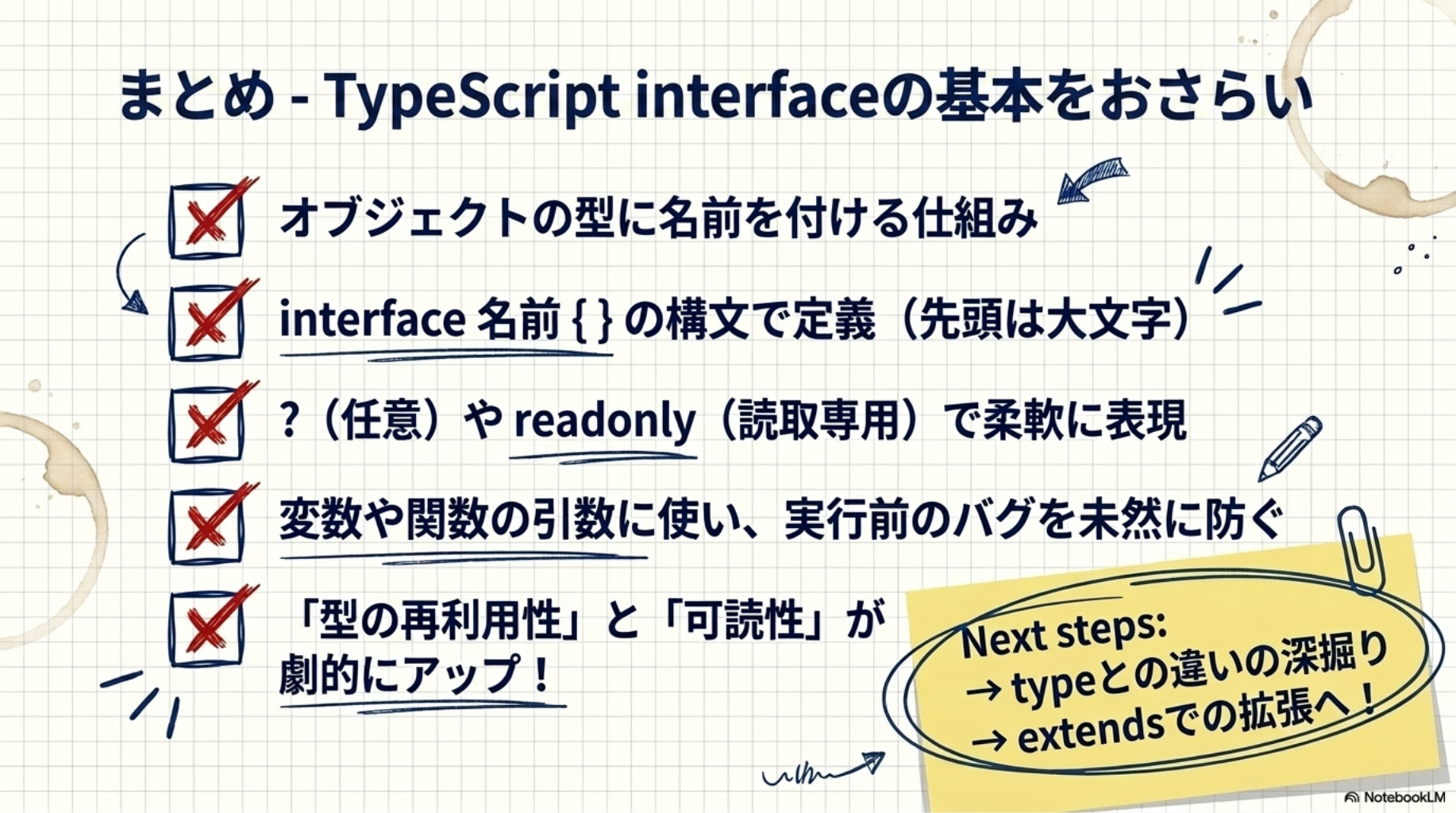 まとめ - TypeScript interfaceの基本をおさらい

オブジェクトの型に名前を付ける仕組み

interface 名前 { } の構文で定義（先頭は大文字）

?（任意）や readonly（読取専用）で柔軟に表現

変数や関数の引数に使い、実行前のバグを未然に防ぐ

「型の再利用性」と「可読性」が劇的にアップ！

Next steps:
→ typeとの違いの深掘り
→ extendsでの拡張へ！

NotebookLM